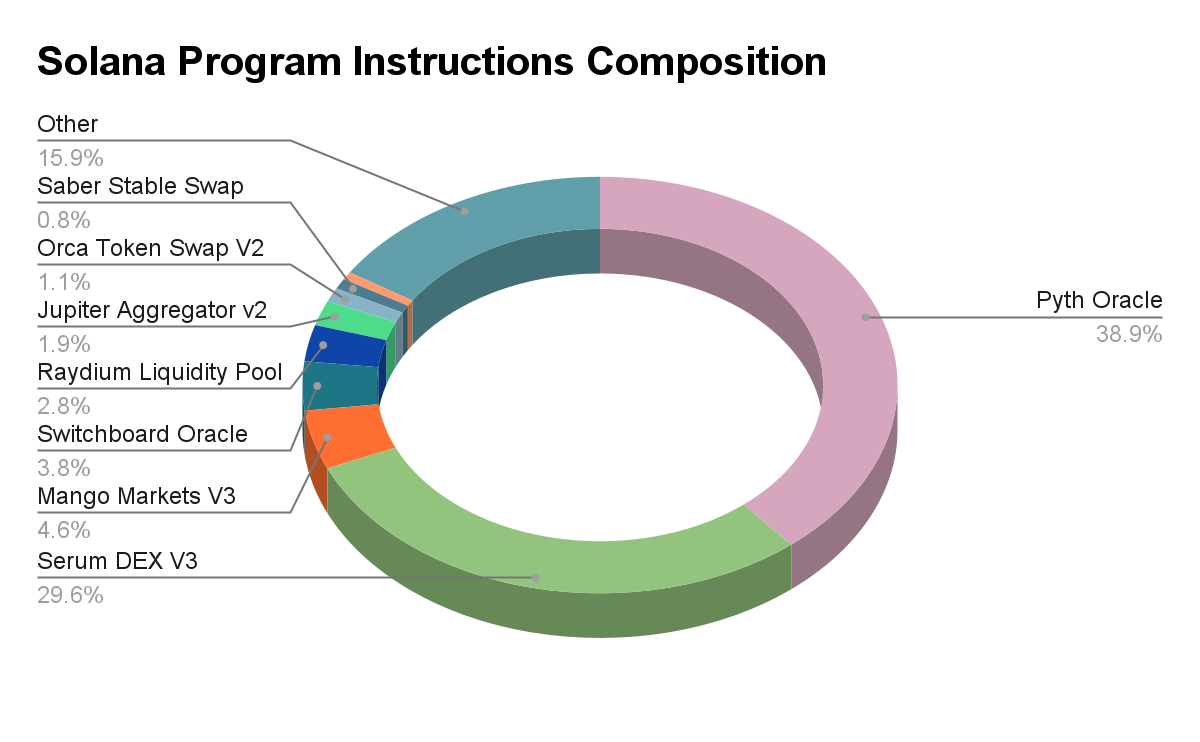 Solana Program Instructions Composition

Other
15.9%

Saber Stable Swap
0.8%

Orca Token Swap V2
1.1%

Jupiter Aggregator v2
1.9%

Raydium Liquidity Pool
2.8%

Switchboard Oracle
3.8%

Mango Markets V3
4.6%

Serum DEX V3
29.6%

Pyth Oracle
38.9%